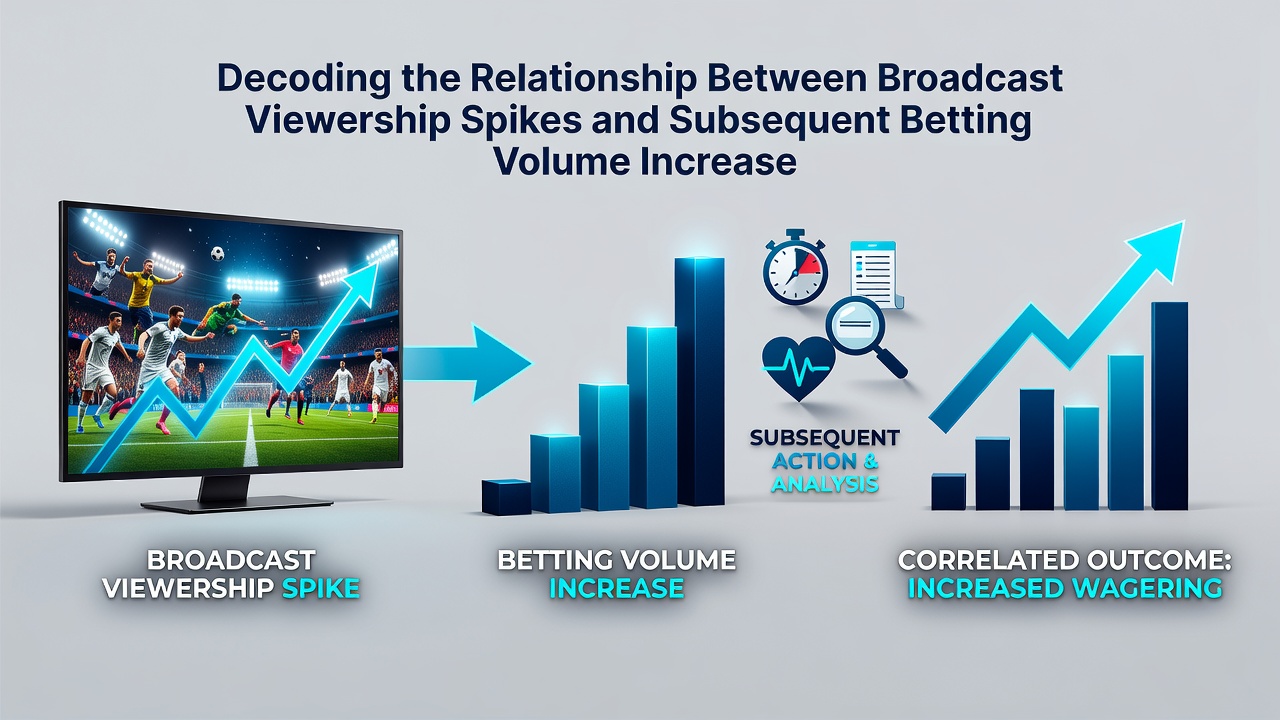 Decoding the Relationship Between Broadcast Viewership Spikes and Subsequent Betting Volume Increase

SUBSEQUENT ACTION & ANALYSIS

BROADCAST VIEWERSHIP SPIKE

BETTING VOLUME INCREASE

CORRELATED OUTCOME: INCREASED WAGERING